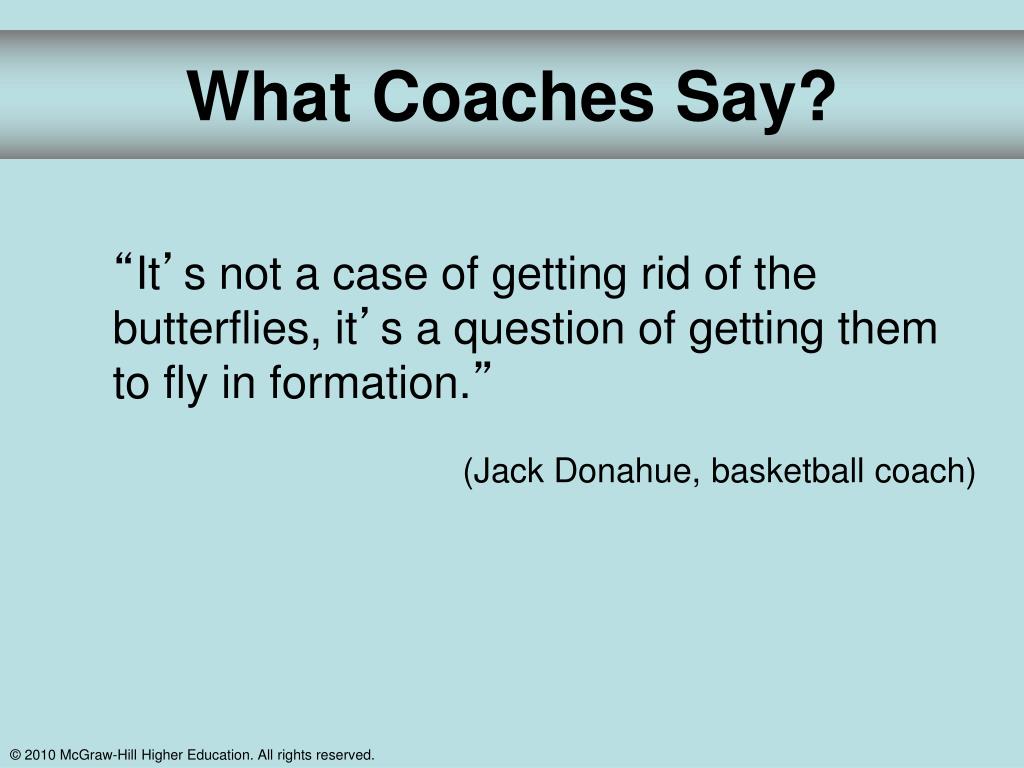 What Coaches Say?

“It’s not a case of getting rid of the butterflies, it’s a question of getting them to fly in formation.”

(Jack Donahue, basketball coach)

© 2010 McGraw-Hill Higher Education. All rights reserved.